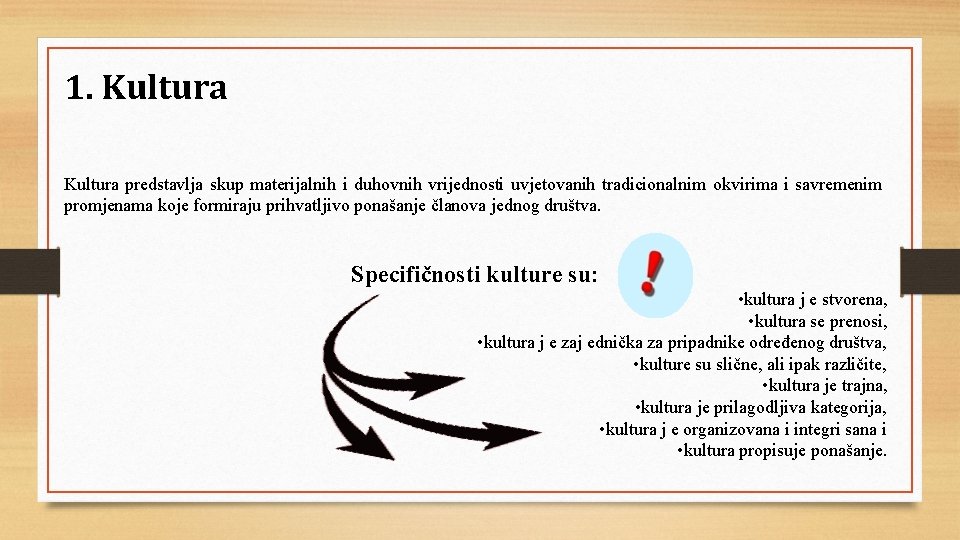 1. Kultura

Kultura predstavlja skup materijalnih i duhovnih vrijednosti uvjetovanih tradicionalnim okvirima i savremenim promjenama koje formiraju prihvatljivo ponašanje članova jednog društva.

Specifičnosti kulture su:

•kultura j e stvorena,
•kultura se prenosi,
•kultura j e zaj ednička za pripadnike određenog društva,
•kulture su slične, ali ipak različite,
•kultura je trajna,
•kultura je prilagodljiva kategorija,
•kultura j e organizovana i integri sana i
•kultura propisuje ponašanje.